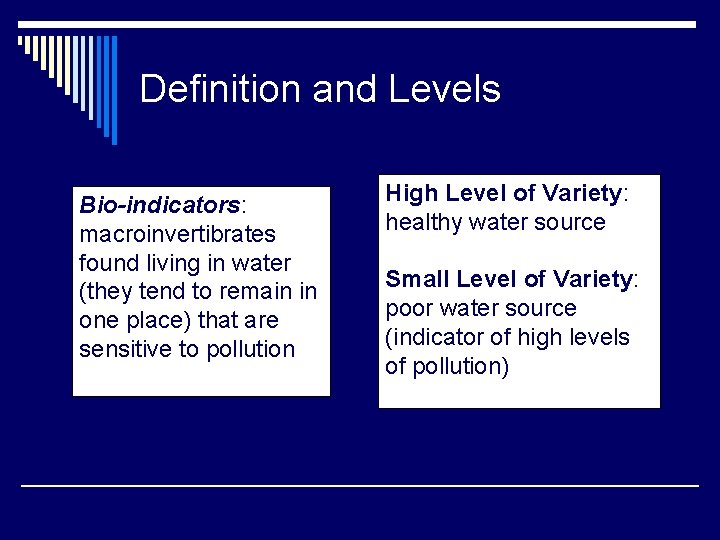 Definition and Levels

Bio-indicators: macroinvertibrates found living in water (they tend to remain in one place) that are sensitive to pollution

High Level of Variety: healthy water source

Small Level of Variety: poor water source (indicator of high levels of pollution)